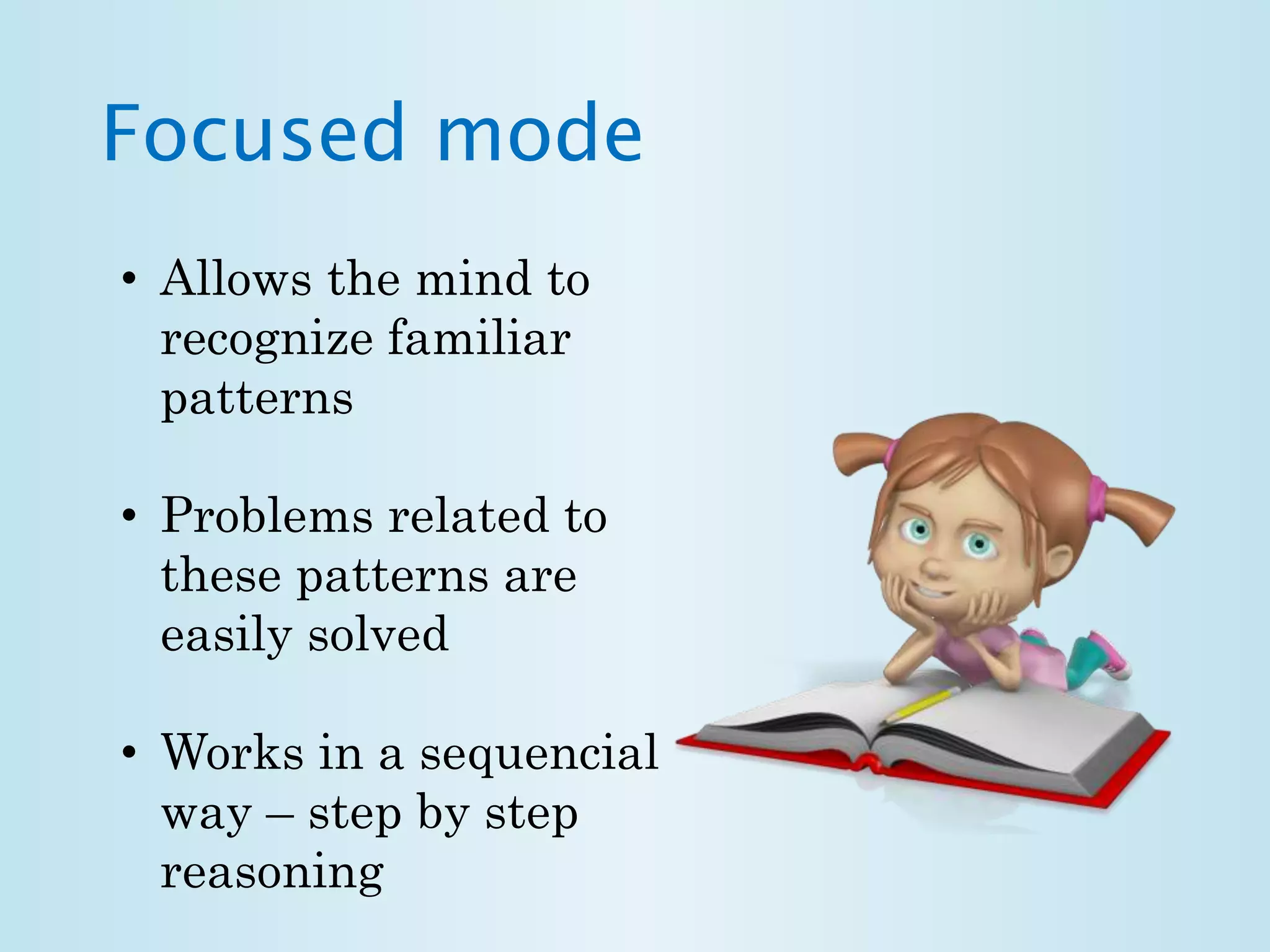 Focused mode

• Allows the mind to recognize familiar patterns

• Problems related to these patterns are easily solved

• Works in a sequencial way – step by step reasoning